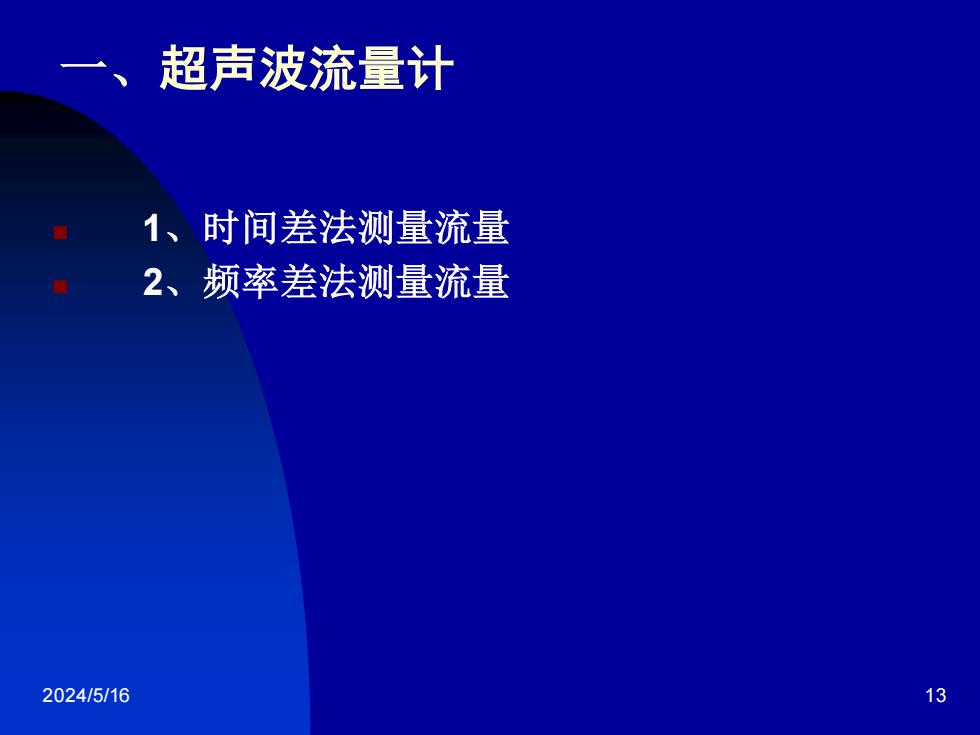 一、超声波流量计

1、时间差法测量流量
2、频率差法测量流量

2024/5/16

13